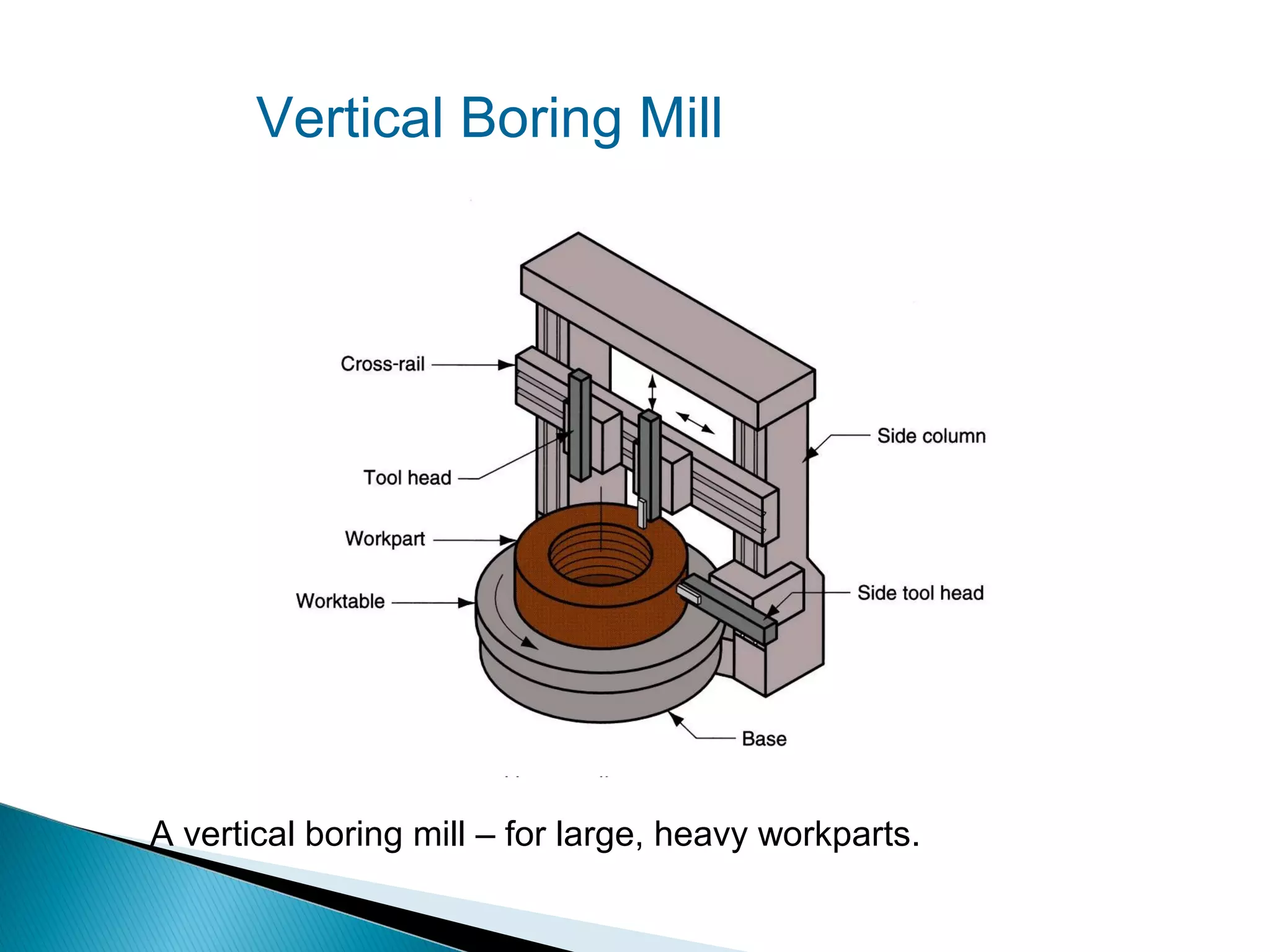 Vertical Boring Mill

Cross-rail

Tool head

Workpart

Worktable

Side column

Side tool head

Base

A vertical boring mill – for large, heavy workparts.